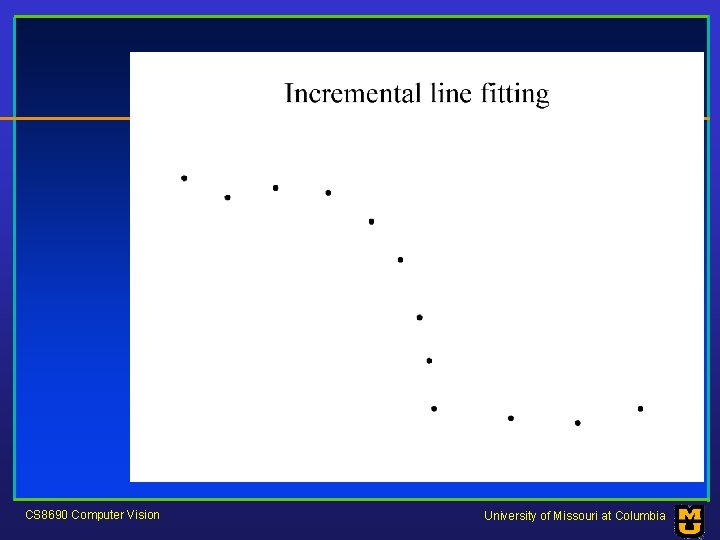 Incremental line fitting

CS8690 Computer Vision

University of Missouri at Columbia

MU